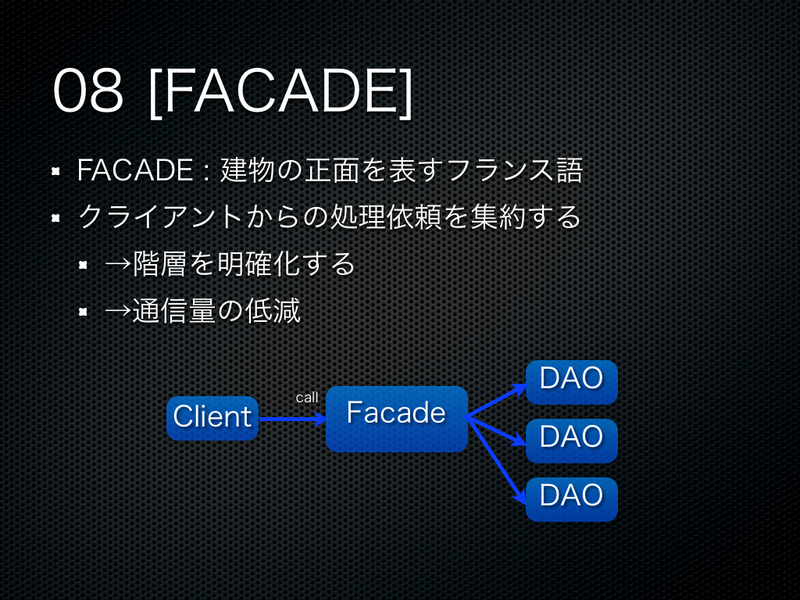 08 [FACADE]

FACADE : 建物の正面を表すフランス語

クライアントからの処理依頼を集約する

→階層を明確化する

→通信量の低減

Client

call

Facade

DAO

DAO

DAO